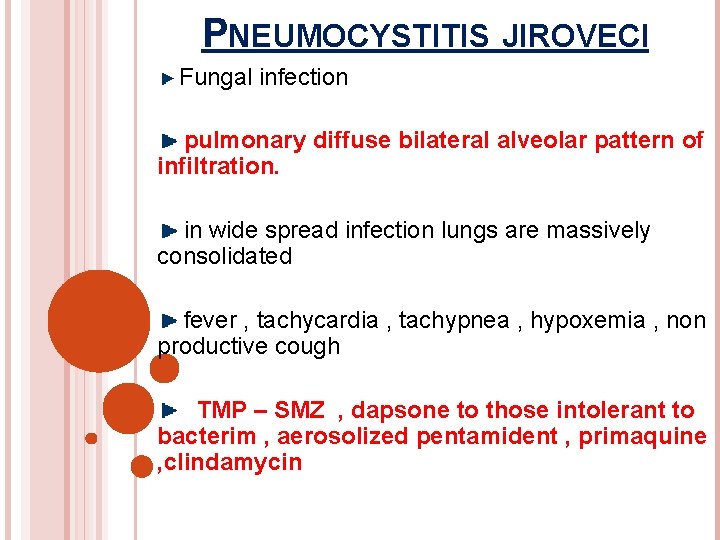 PNEUMOCYSTITIS JIROVECI

Fungal infection

pulmonary diffuse bilateral alveolar pattern of infiltration.

in wide spread infection lungs are massively consolidated

fever , tachycardia , tachypnea , hypoxemia , non productive cough

TMP – SMZ , dapsone to those intolerant to bacterim , aerosolized pentamident , primaquine ,clindamycin